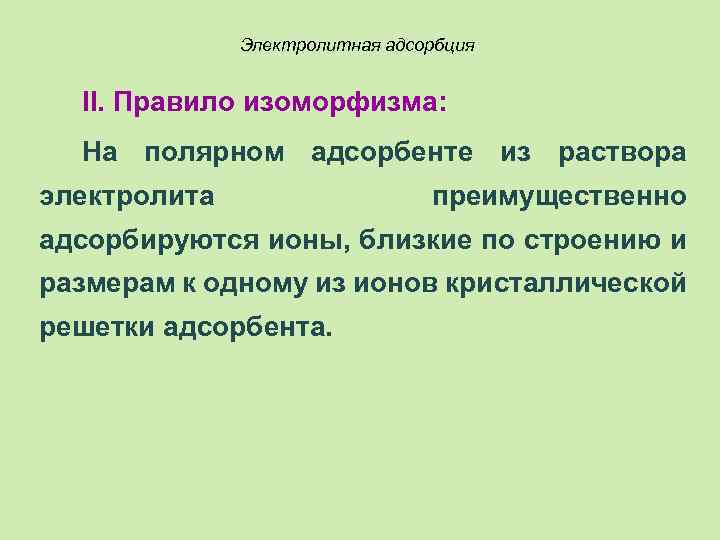 Электролитная адсорбция

II. Правило изоморфизма:

На полярном адсорбенте из раствора электролита преимущественно адсорбируются ионы, близкие по строению и размерам к одному из ионов кристаллической решетки адсорбента.